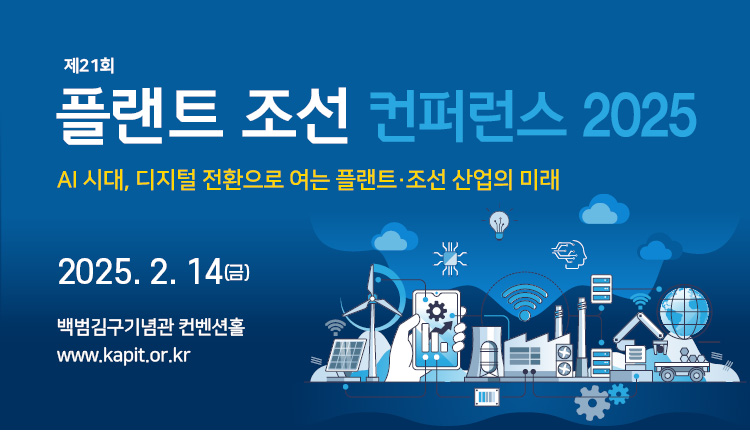 제21회
플랜트 조선 컨퍼런스 2025

AI 시대, 디지털 전환으로 여는 플랜트·조선 산업의 미래

2025. 2. 14(금)

백범김구기념관 컨벤션홀
www.kapit.or.kr